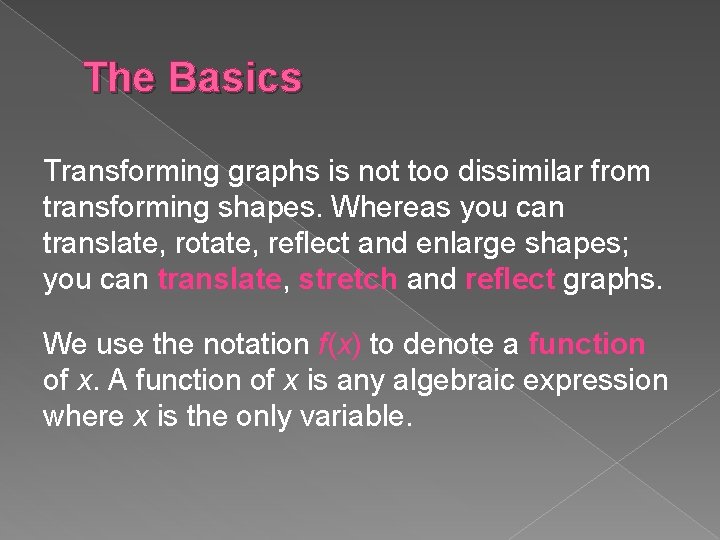 The Basics

Transforming graphs is not too dissimilar from transforming shapes. Whereas you can translate, rotate, reflect and enlarge shapes; you can translate, stretch and reflect graphs.

We use the notation $f(x)$ to denote a function of $x$. A function of $x$ is any algebraic expression where $x$ is the only variable.